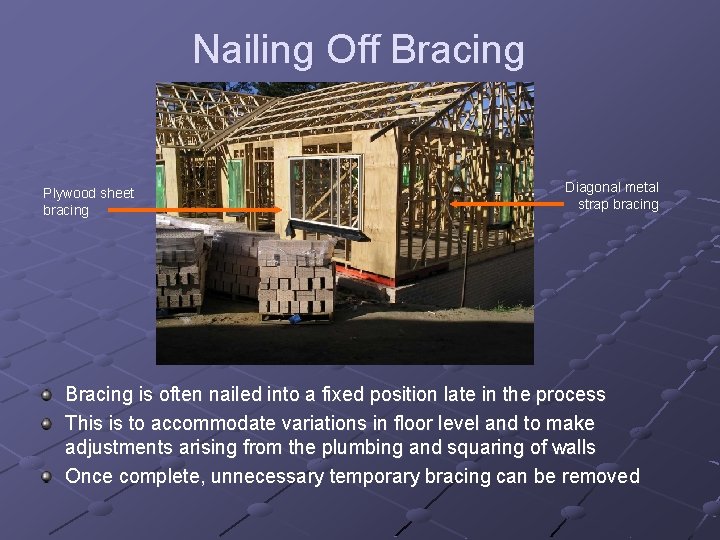 Nailing Off Bracing

Plywood sheet bracing

Diagonal metal strap bracing

Bracing is often nailed into a fixed position late in the process

This is to accommodate variations in floor level and to make adjustments arising from the plumbing and squaring of walls

Once complete, unnecessary temporary bracing can be removed